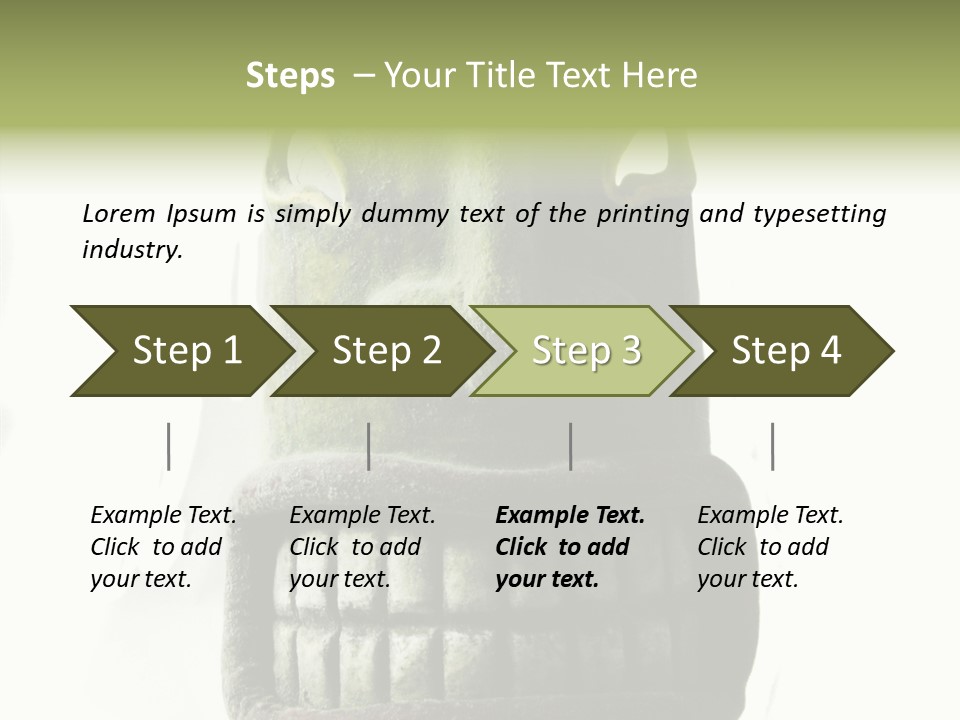 Steps – Your Title Text Here

Lorem Ipsum is simply dummy text of the printing and typesetting industry.

Step 1

Step 2

Step 3

Step 4

Example Text. Click to add your text.

Example Text. Click to add your text.

Example Text. Click to add your text.

Example Text. Click to add your text.